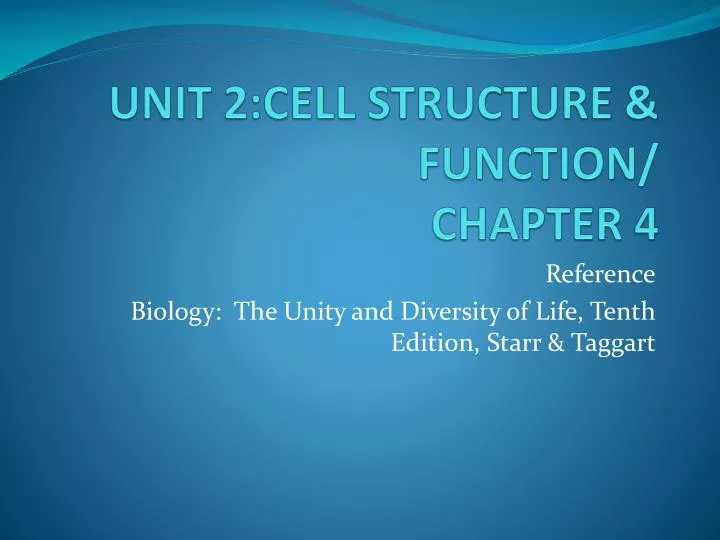 UNIT 2:CELL STRUCTURE & FUNCTION/ CHAPTER 4

Reference

Biology: The Unity and Diversity of Life, Tenth Edition, Starr & Taggart